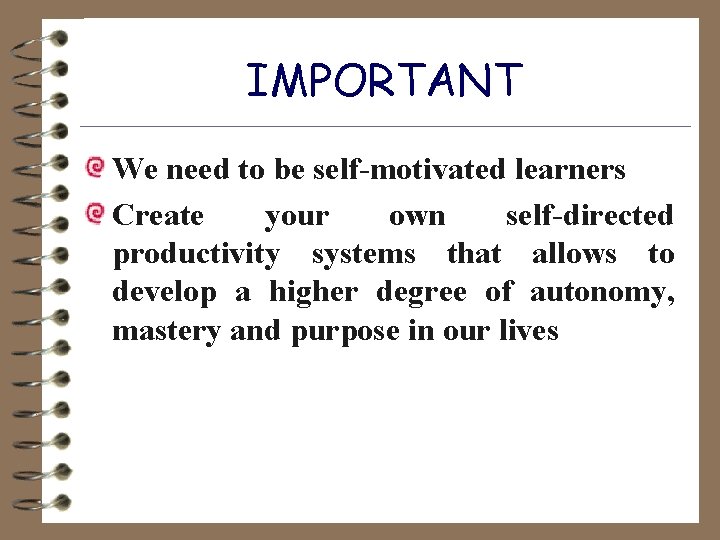 IMPORTANT

We need to be self-motivated learners

Create your own self-directed productivity systems that allows to develop a higher degree of autonomy, mastery and purpose in our lives